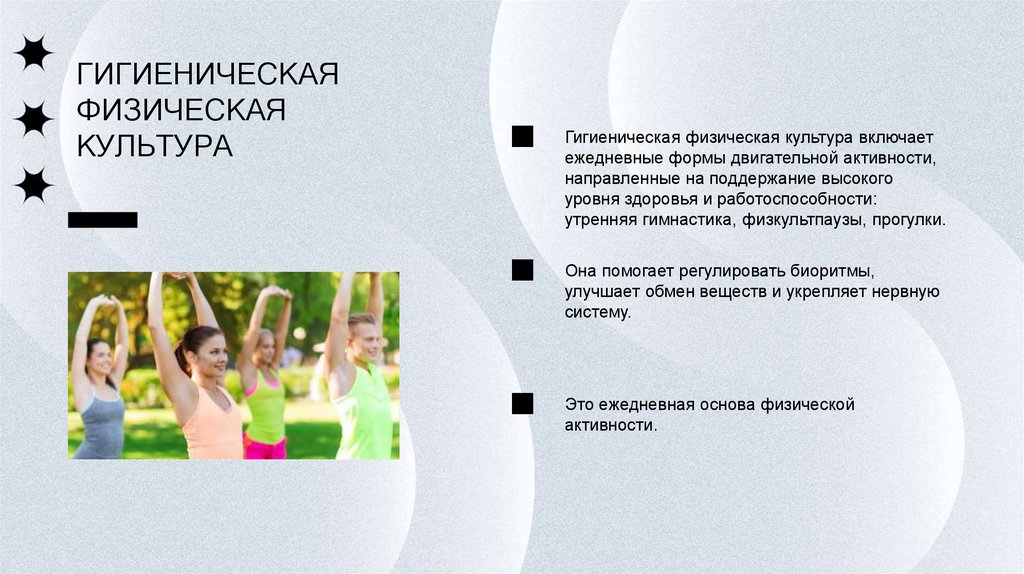 ГИГИЕНИЧЕСКАЯ ФИЗИЧЕСКАЯ КУЛЬТУРА

Гигиеническая физическая культура включает ежедневные формы двигательной активности, направленные на поддержание высокого уровня здоровья и работоспособности: утренняя гимнастика, физкультпаузы, прогулки.

Она помогает регулировать биоритмы, улучшает обмен веществ и укрепляет нервную систему.

Это ежедневная основа физической активности.